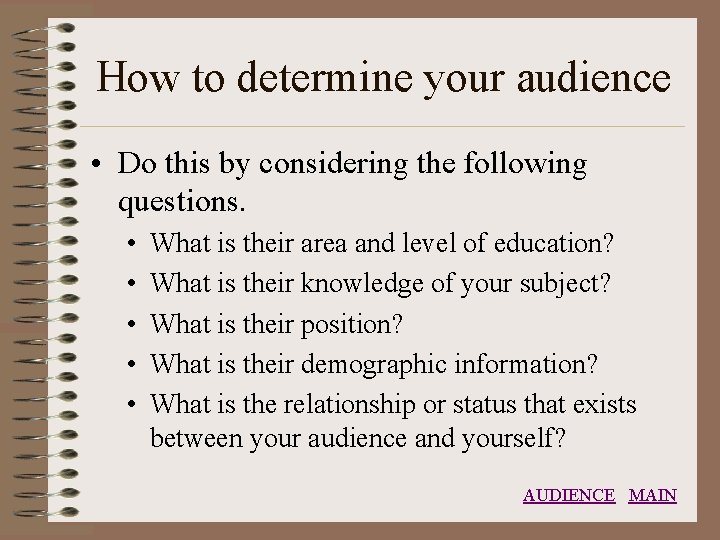 How to determine your audience

• Do this by considering the following questions.
  • What is their area and level of education?
  • What is their knowledge of your subject?
  • What is their position?
  • What is their demographic information?
  • What is the relationship or status that exists between your audience and yourself?

AUDIENCE MAIN